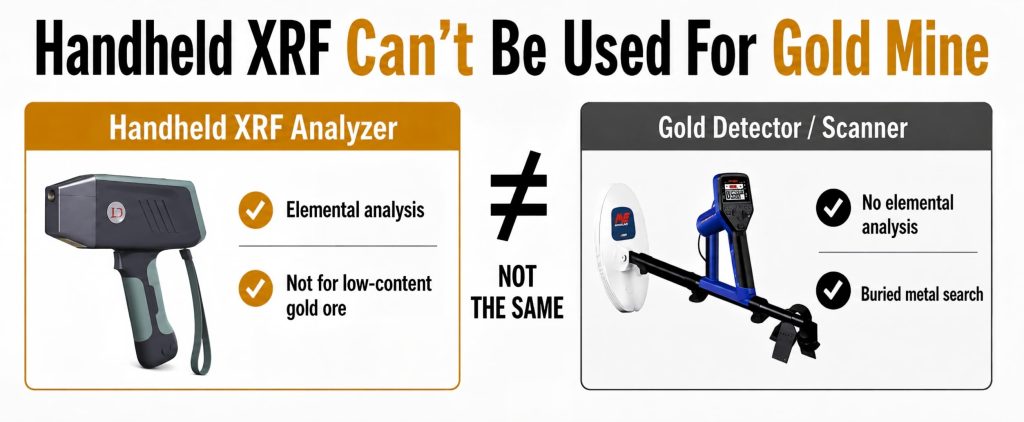 Handheld XRF Can't Be Used For Gold Mine

Handheld XRF Analyzer

Elemental analysis

Not for low-content gold ore

$\neq$

NOT THE SAME

Gold Detector / Scanner

No elemental analysis

Buried metal search